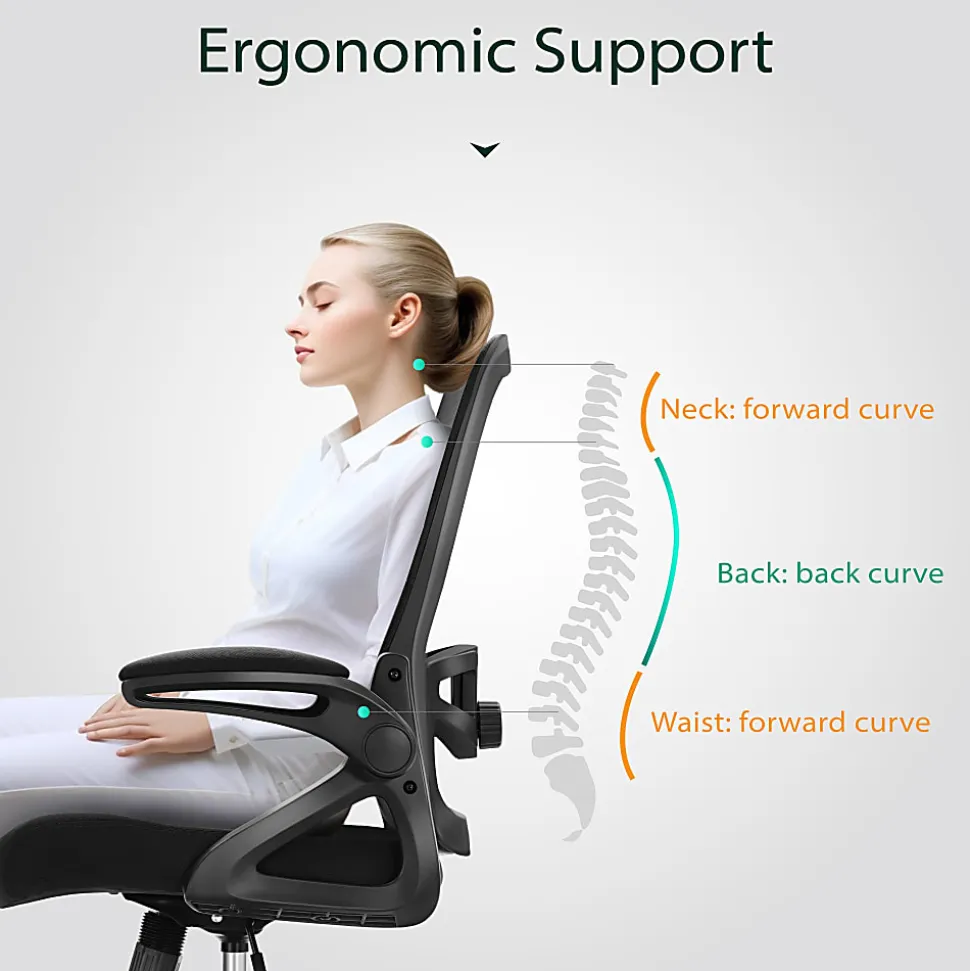 Ergonomic Support

Neck: forward curve

Back: back curve

Waist: forward curve